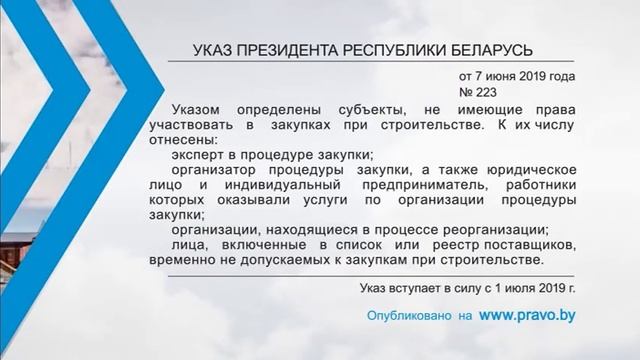 УКАЗ ПРЕЗИДЕНТА РЕСПУБЛИКИ БЕЛАРУСЬ

от 7 июня 2019 года
№ 223

Указом определены субъекты, не имеющие права участвовать в закупках при строительстве. К их числу отнесены:

эксперт в процедуре закупки;

организатор процедуры закупки, а также юридическое лицо и индивидуальный предприниматель, работники которых оказывали услуги по организации процедуры закупки;

организации, находящиеся в процессе реорганизации;

лица, включенные в список или реестр поставщиков, временно не допускаемых к закупкам при строительстве.

Указ вступает в силу с 1 июля 2019 г.

Опубликовано на www.pravo.by